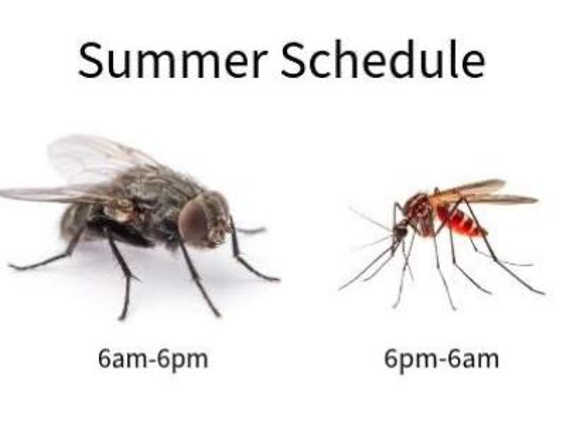 Summer Schedule

6am-6pm

6pm-6am